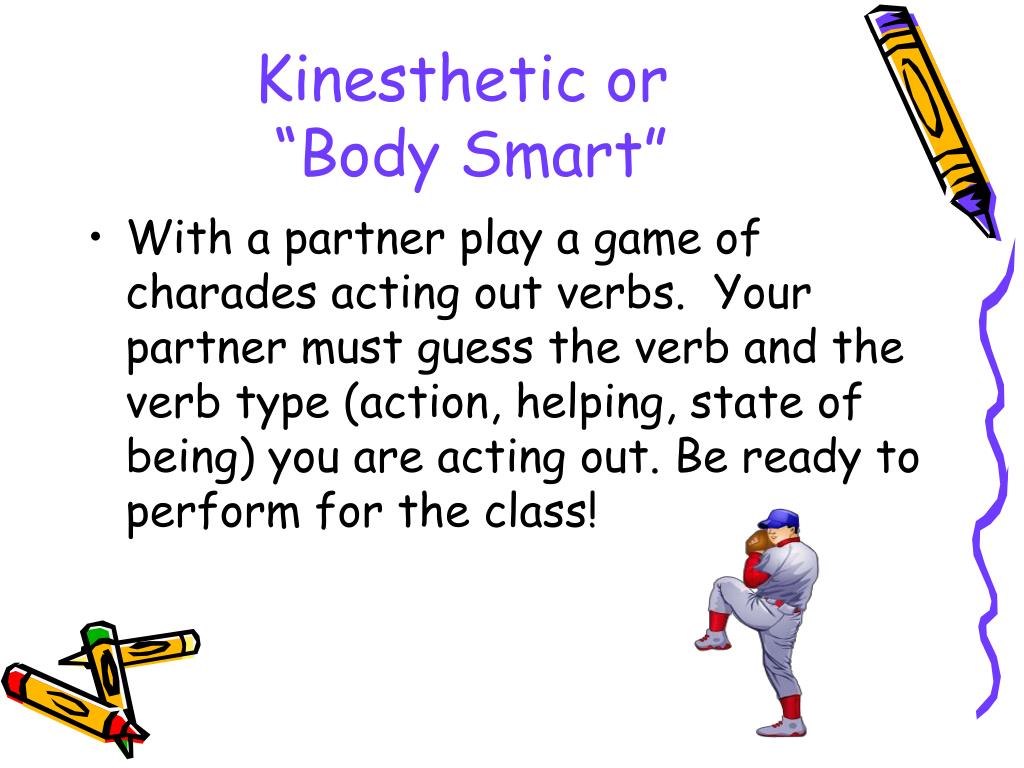 Kinesthetic or
“Body Smart”

• With a partner play a game of charades acting out verbs. Your partner must guess the verb and the verb type (action, helping, state of being) you are acting out. Be ready to perform for the class!